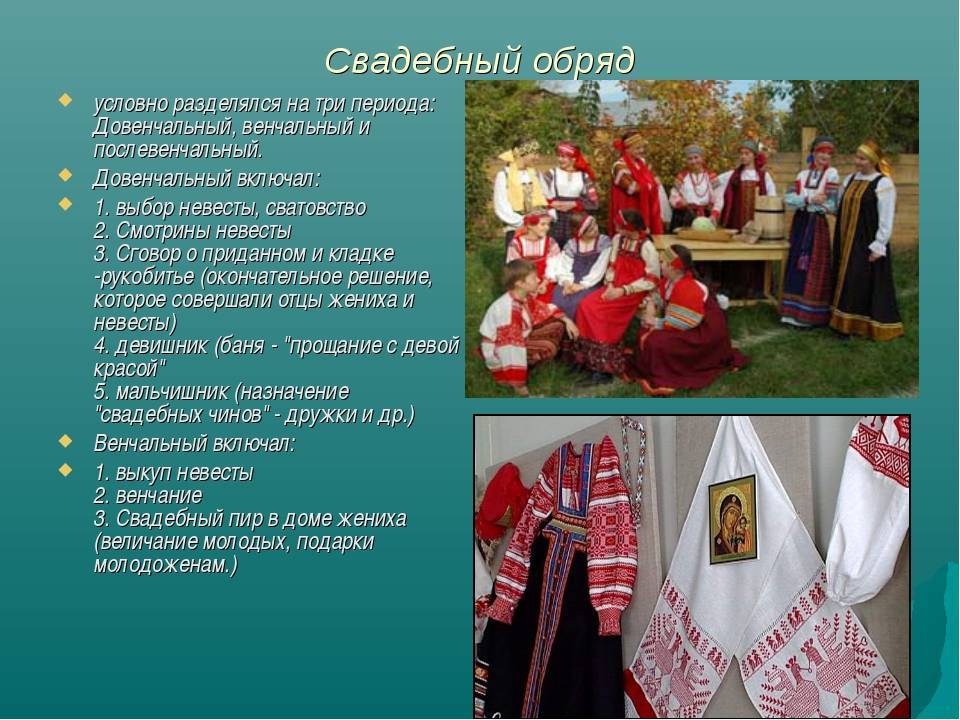 Свадебный обряд

условно разделялся на три периода: Довенчальный, венчальный и послевенчальный.

Довенчальный включал:

1. выбор невесты, сватовство
2. Смотрины невесты
3. Сговор о приданном и кладке -рукобитье (окончательное решение, которое совершали отцы жениха и невесты)
4. девишник (баня - "прощание с девой красой"
5. мальчишник (назначение "свадебных чинов" - дружки и др.)

Венчальный включал:

1. выкуп невесты
2. венчание
3. Свадебный пир в доме жениха (величание молодых, подарки молодоженам.)